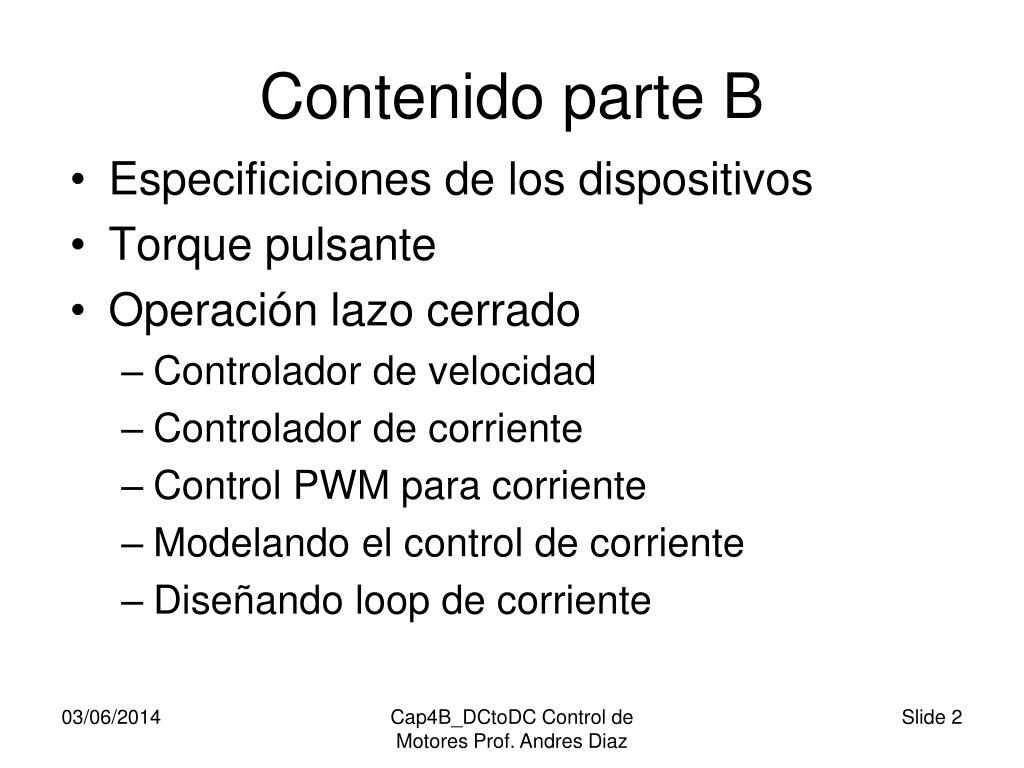 Contenido parte B

• Especificiciones de los dispositivos
• Torque pulsante
• Operación lazo cerrado
– Controlador de velocidad
– Controlador de corriente
– Control PWM para corriente
– Modelando el control de corriente
– Diseñando loop de corriente

03/06/2014

Cap4B_DCtoDC Control de Motores Prof. Andres Diaz

Slide 2